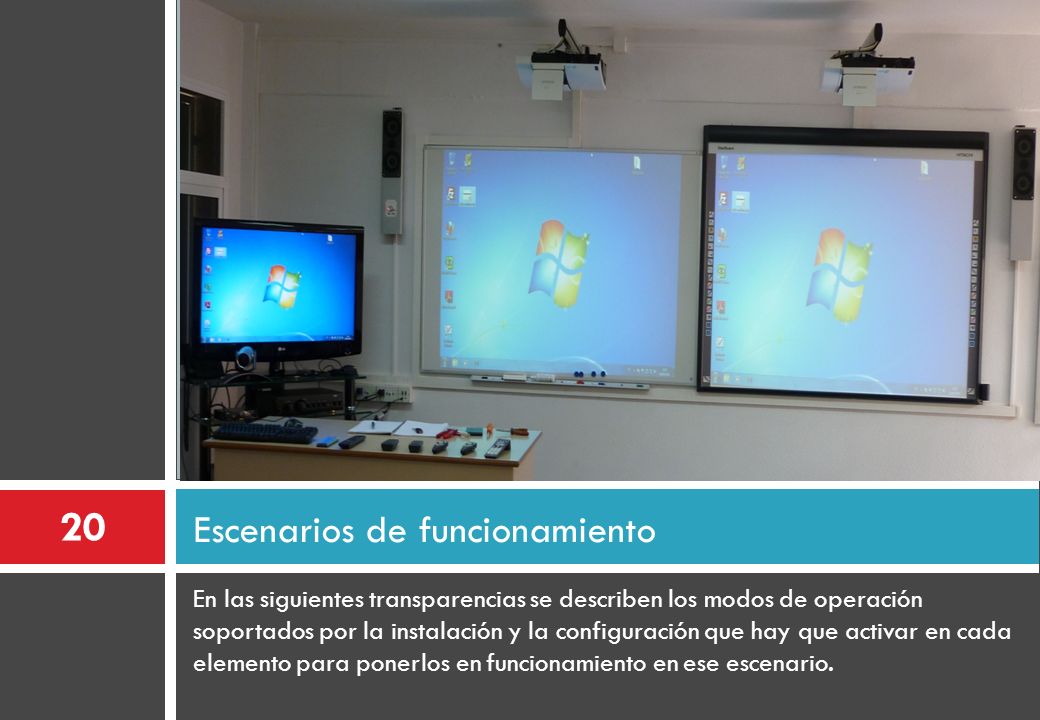 20

Escenarios de funcionamiento

En las siguientes transparencias se describen los modos de operación soportados por la instalación y la configuración que hay que activar en cada elemento para ponerlos en funcionamiento en ese escenario.